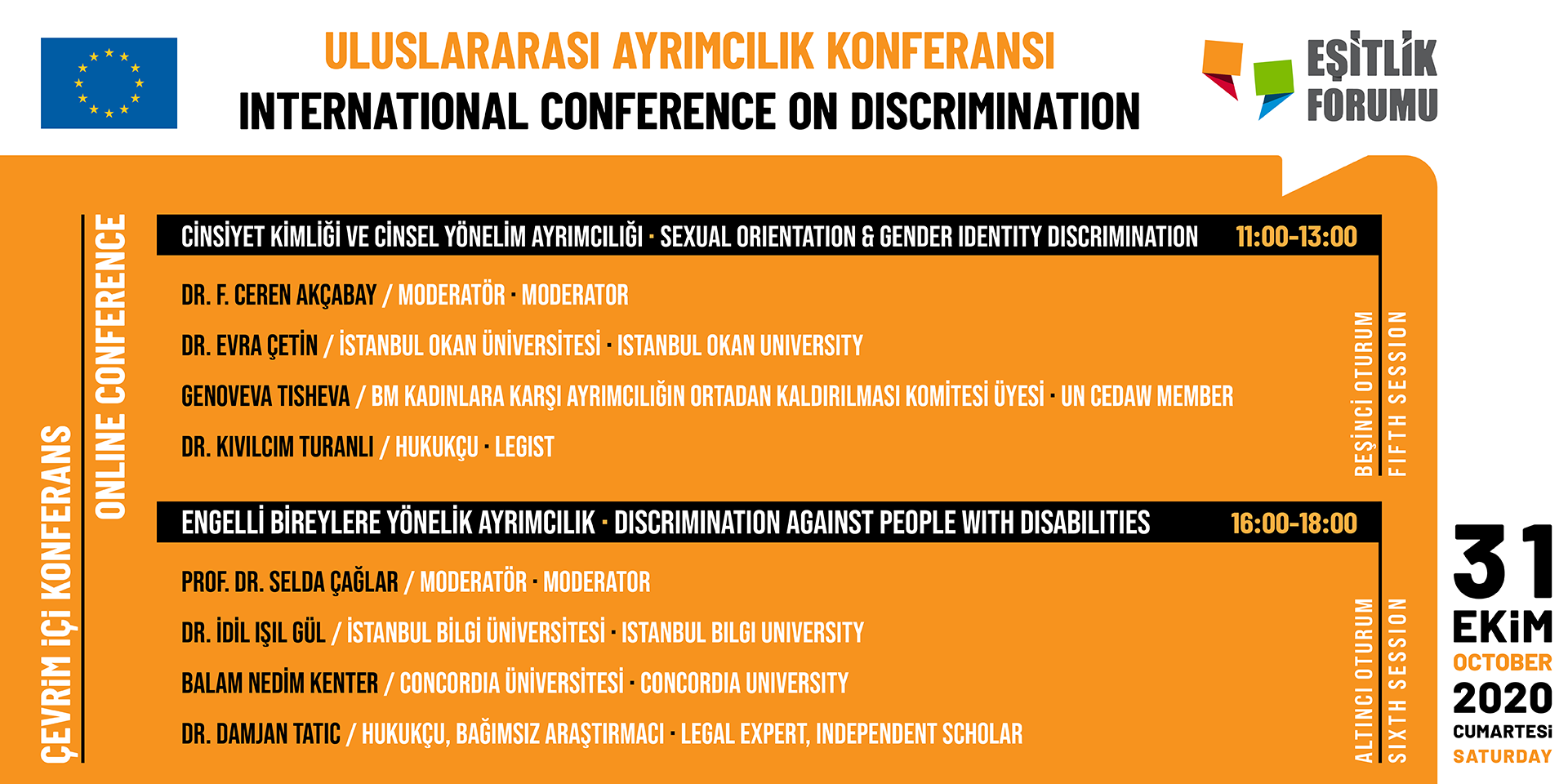 ULUSLARARASI AYRIMCILIK KONFERANSI
INTERNATIONAL CONFERENCE ON DISCRIMINATION

EŞİTLİK FORUMU

ÇEVRİM İÇİ KONFERANS
ONLINE CONFERENCE

CİNSİYET KİMLİĞİ VE CİNSEL YÖNELİM AYRIMCILIĞI · SEXUAL ORIENTATION & GENDER IDENTITY DISCRIMINATION 11:00-13:00

DR. F. CEREN AKÇABAY / MODERATÖR · MODERATOR

DR. EVRA ÇETİN / İSTANBUL OKAN ÜNİVERSİTESİ · ISTANBUL OKAN UNIVERSITY

GENOVEVA TISHEVA / BM KADINLARA KARŞI AYRIMCILIĞIN ORTADAN KALDIRILMASI KOMİTESİ ÜYESİ · UN CEDAW MEMBER

DR. KIVILCIM TURANLI / HUKUKÇU · LEGIST

BEŞİNCİ OTURUM
FIFTH SESSION

ENGELLİ BİREYLERE YÖNELİK AYRIMCILIK · DISCRIMINATION AGAINST PEOPLE WITH DISABILITIES 16:00-18:00

PROF. DR. SELDA ÇAĞLAR / MODERATÖR · MODERATOR

DR. İDİL IŞIL GÜL / İSTANBUL BİLGİ ÜNİVERSİTESİ · ISTANBUL BILGI UNIVERSITY

BALAM NEDİM KENTER / CONCORDIA ÜNİVERSİTESİ · CONCORDIA UNIVERSITY

DR. DAMJAN TATIC / HUKUKÇU, BAĞIMSIZ ARAŞTIRMACI · LEGAL EXPERT, INDEPENDENT SCHOLAR

ALTINCI OTURUM
SIXTH SESSION

31
EKİM
OCTOBER
2020
CUMARTESİ
SATURDAY